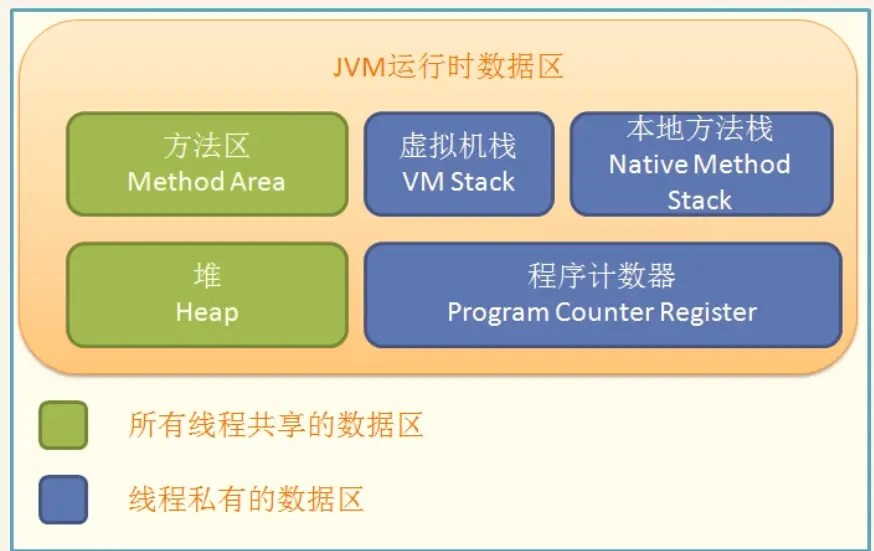 JVM运行时数据区

方法区
Method Area

虚拟机栈
VM Stack

本地方法栈
Native Method Stack

堆
Heap

程序计数器
Program Counter Register

所有线程共享的数据区

线程私有的数据区